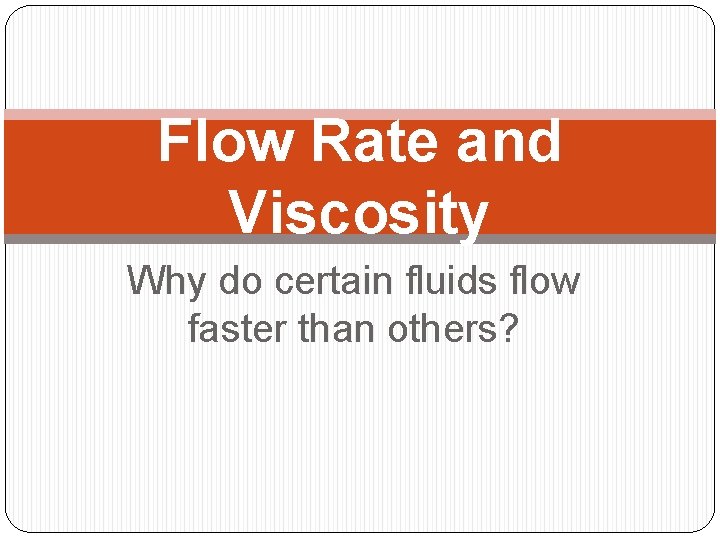 Flow Rate and Viscosity

Why do certain fluids flow faster than others?